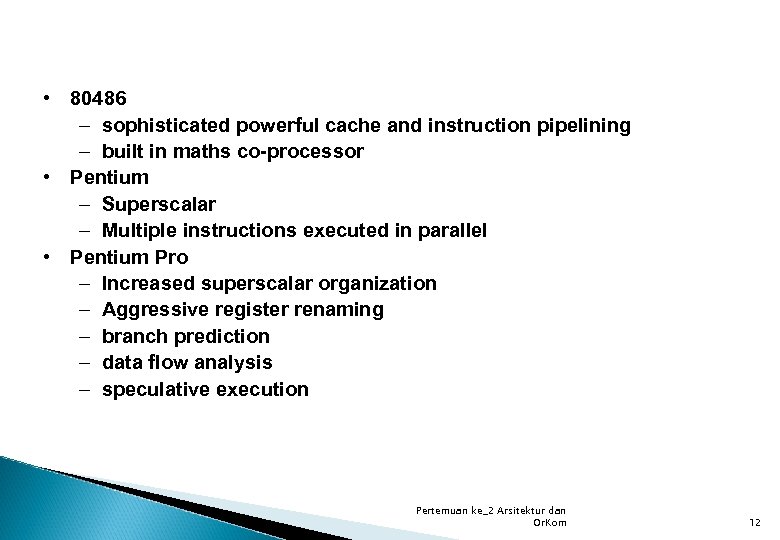 • 80486
– sophisticated powerful cache and instruction pipelining
– built in maths co-processor
• Pentium
– Superscalar
– Multiple instructions executed in parallel
• Pentium Pro
– Increased superscalar organization
– Aggressive register renaming
– branch prediction
– data flow analysis
– speculative execution

Pertemuan ke_2 Arsitektur dan OrKom

12